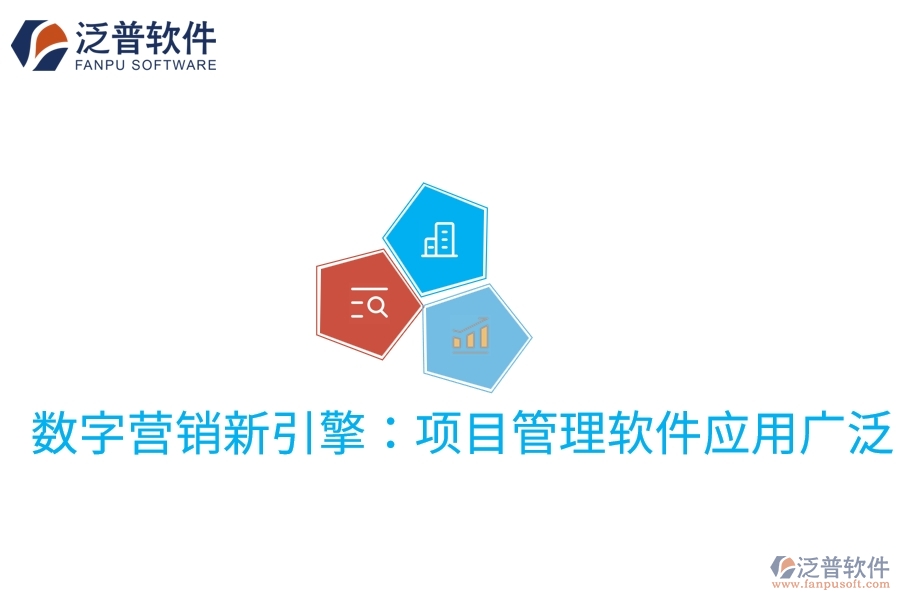 泛普软件
FANPU SOFTWARE

数字营销新引擎：项目管理软件应用广泛

泛普软件
www.fanpusoft.com